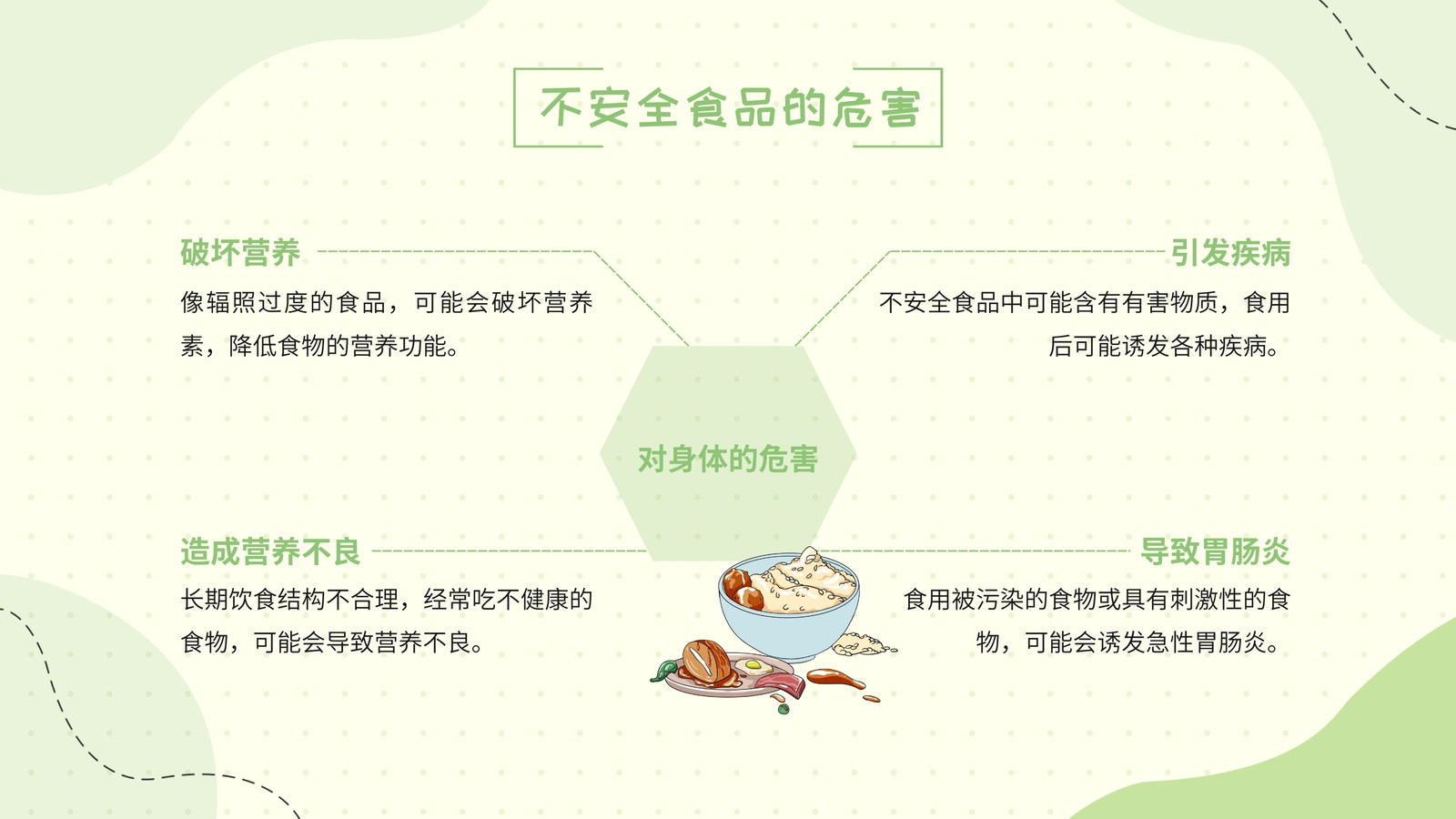 不安全食品的危害

破坏营养

像辐照过度的食品，可能会破坏营养素，降低食物的营养功能。

引发疾病

不安全食品中可能含有有害物质，食用后可能诱发各种疾病。

对身体的危害

造成营养不良

长期饮食结构不合理，经常吃不健康的食物，可能会导致营养不良。

导致胃肠炎

食用被污染的食物或具有刺激性的食物，可能会诱发急性胃肠炎。